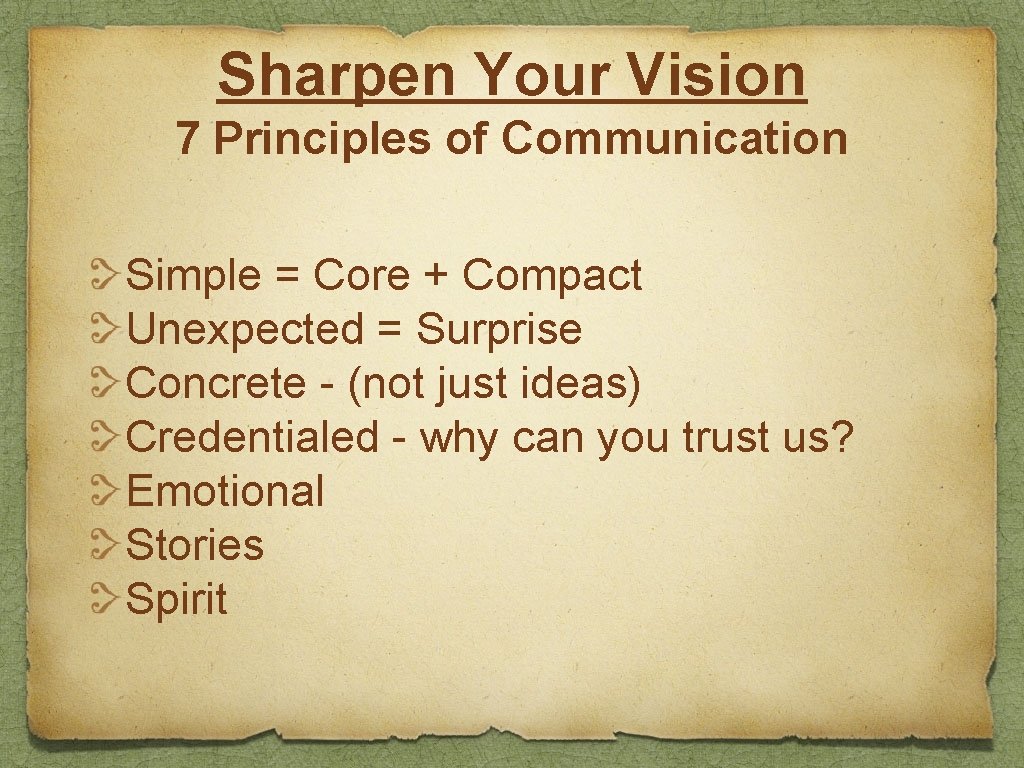 Sharpen Your Vision
7 Principles of Communication

Simple = Core + Compact
Unexpected = Surprise
Concrete - (not just ideas)
Credentialed - why can you trust us?
Emotional
Stories
Spirit